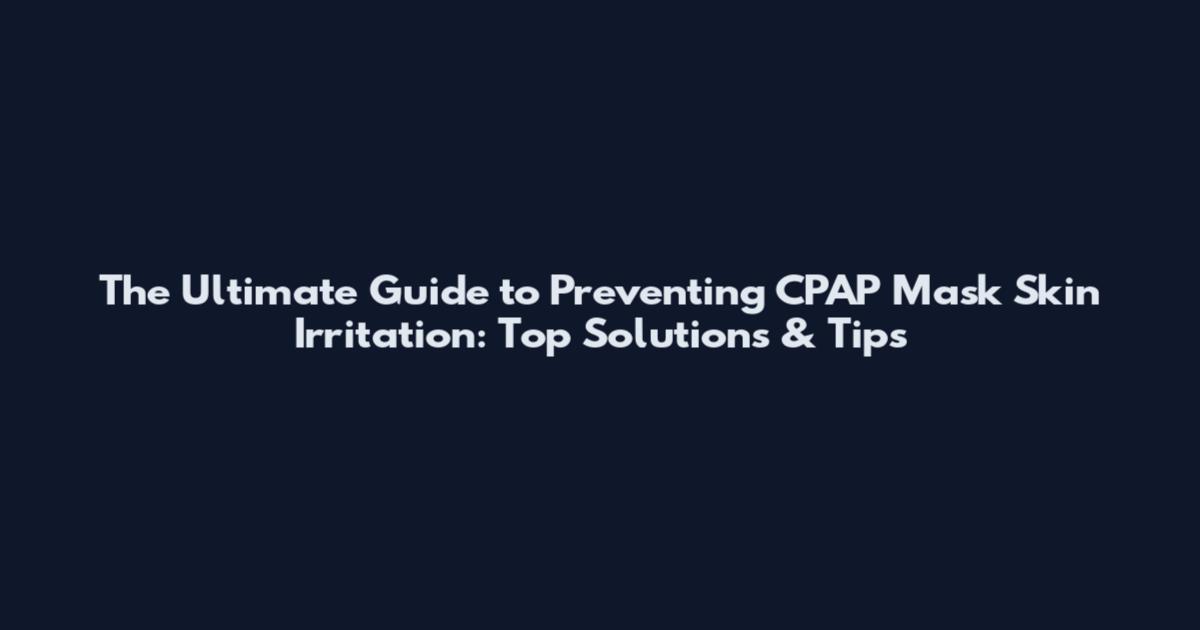 The Ultimate Guide to Preventing CPAP Mask Skin Irritation: Top Solutions & Tips